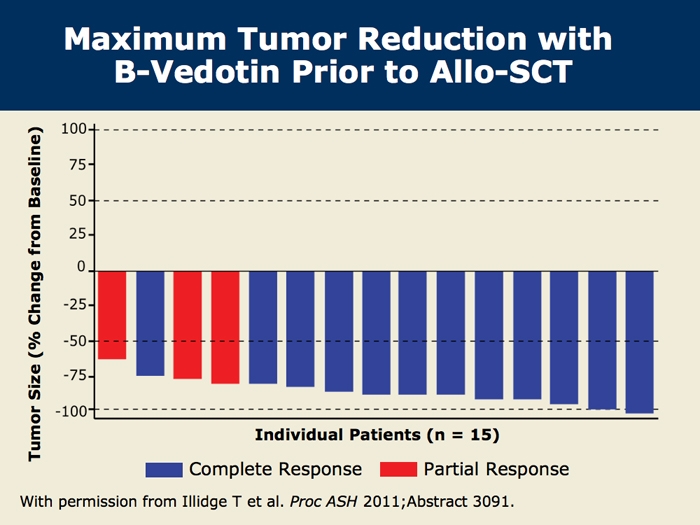 Maximum Tumor Reduction with B-Vedotin Prior to Allo-SCT

Tumor Size (% Change from Baseline)

100
75
50
25
0
-25
-50
-75
-100

Individual Patients (n = 15)

Complete Response
Partial Response

With permission from Illidge T et al. Proc ASH 2011;Abstract 3091.